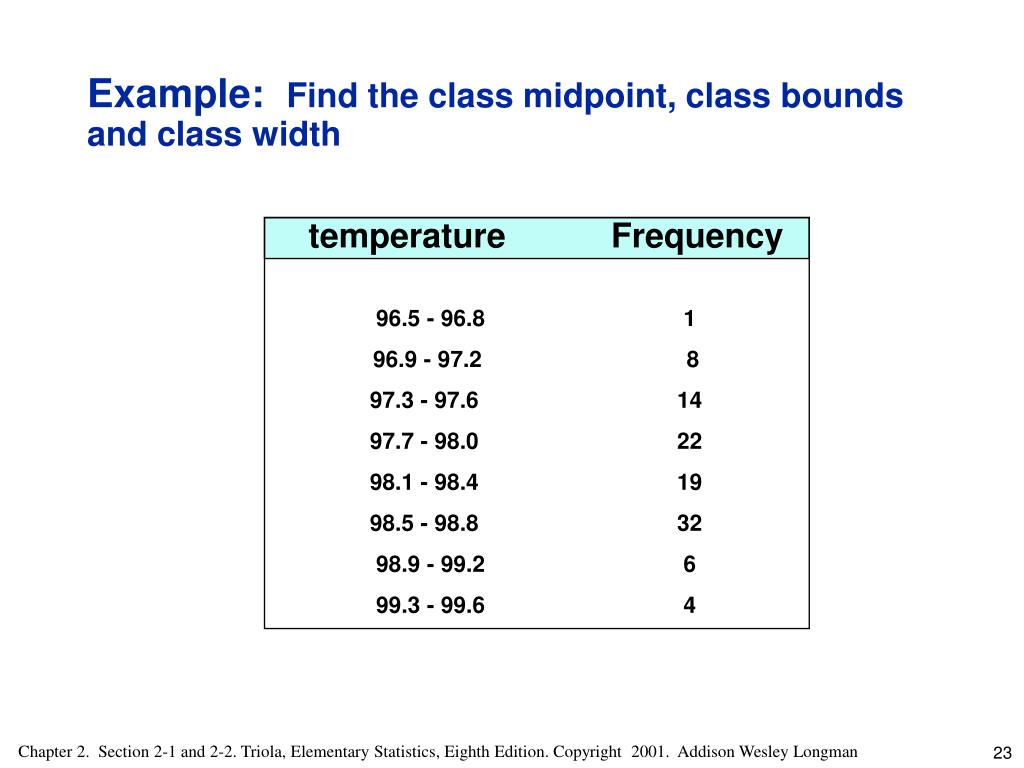 Example: Find the class midpoint, class bounds and class width

| temperature | Frequency |
|---|---|
| 96.5 - 96.8 | 1 |
| 96.9 - 97.2 | 8 |
| 97.3 - 97.6 | 14 |
| 97.7 - 98.0 | 22 |
| 98.1 - 98.4 | 19 |
| 98.5 - 98.8 | 32 |
| 98.9 - 99.2 | 6 |
| 99.3 - 99.6 | 4 |

Chapter 2. Section 2-1 and 2-2. Triola, Elementary Statistics, Eighth Edition. Copyright 2001. Addison Wesley Longman

23